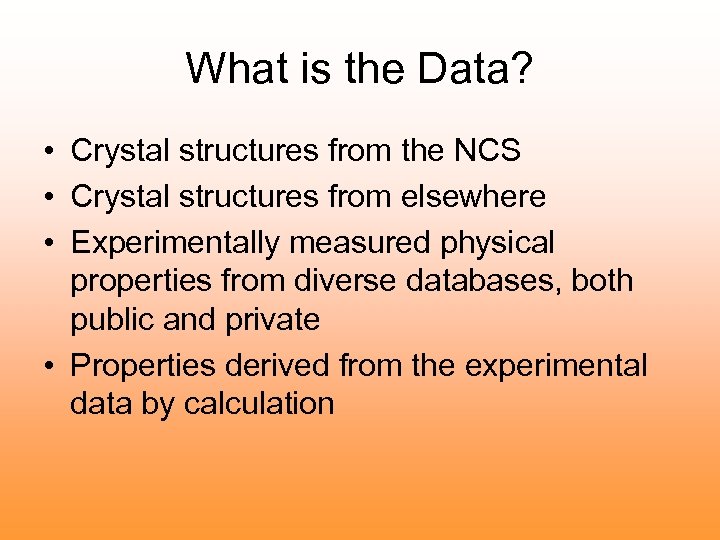 What is the Data?

• Crystal structures from the NCS
• Crystal structures from elsewhere
• Experimentally measured physical properties from diverse databases, both public and private
• Properties derived from the experimental data by calculation